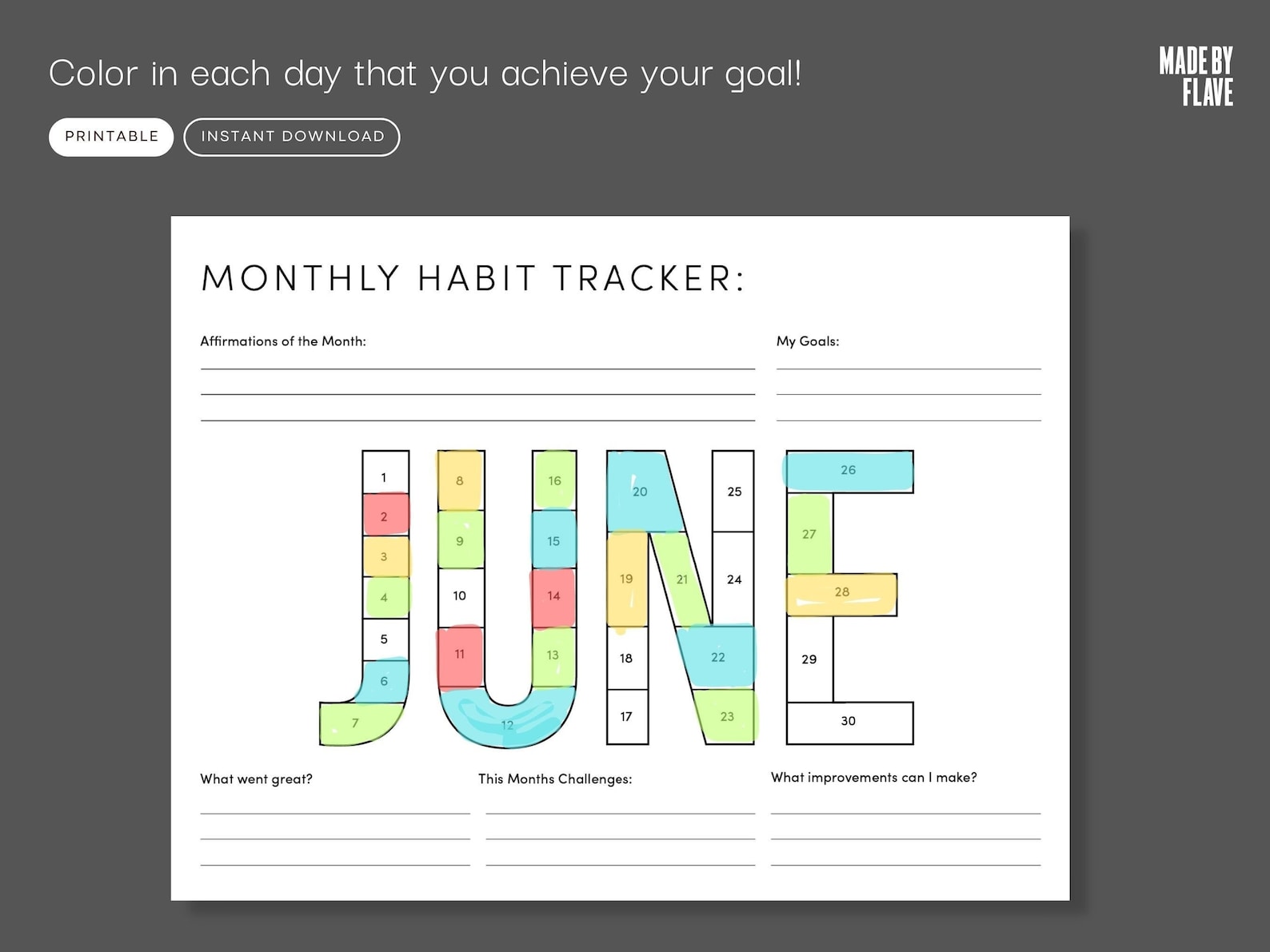 Color in each day that you achieve your goal!

MADE BY FLAVE

PRINTABLE

INSTANT DOWNLOAD

MONTHLY HABIT TRACKER:

Affirmations of the Month:

My Goals:

1
2
3
4
5
6
7
8
9
10
11
12
13
14
15
16
17
18
19
20
21
22
23
24
25
26
27
28
29
30

What went great?

This Months Challenges:

What improvements can I make?